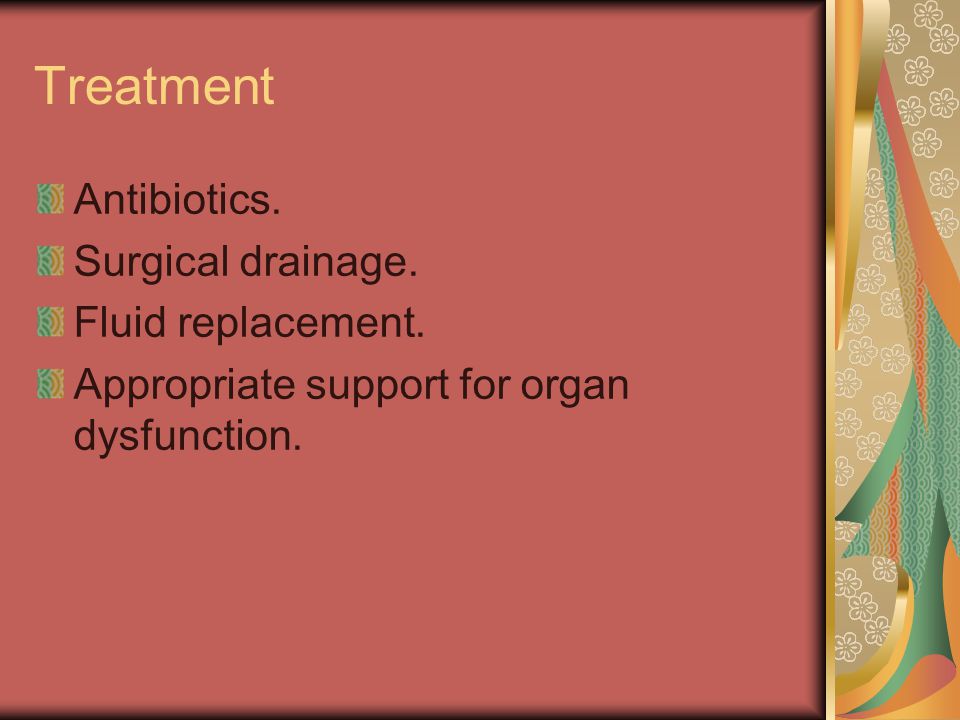 Treatment

Antibiotics.
Surgical drainage.
Fluid replacement.
Appropriate support for organ dysfunction.